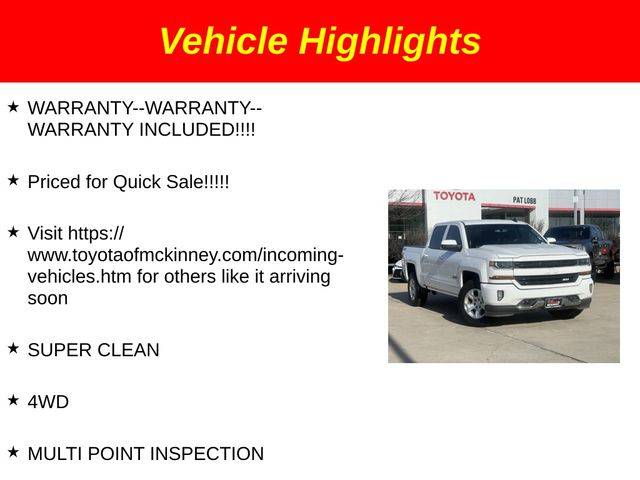 Vehicle Highlights

★ WARRANTY--WARRANTY--WARRANTY INCLUDED!!!!

★ Priced for Quick Sale!!!!!

★ Visit https://www.toyotaofmckinney.com/incoming-vehicles.htm for others like it arriving soon

★ SUPER CLEAN

★ 4WD

★ MULTI POINT INSPECTION

TOYOTA

PAT LOBB